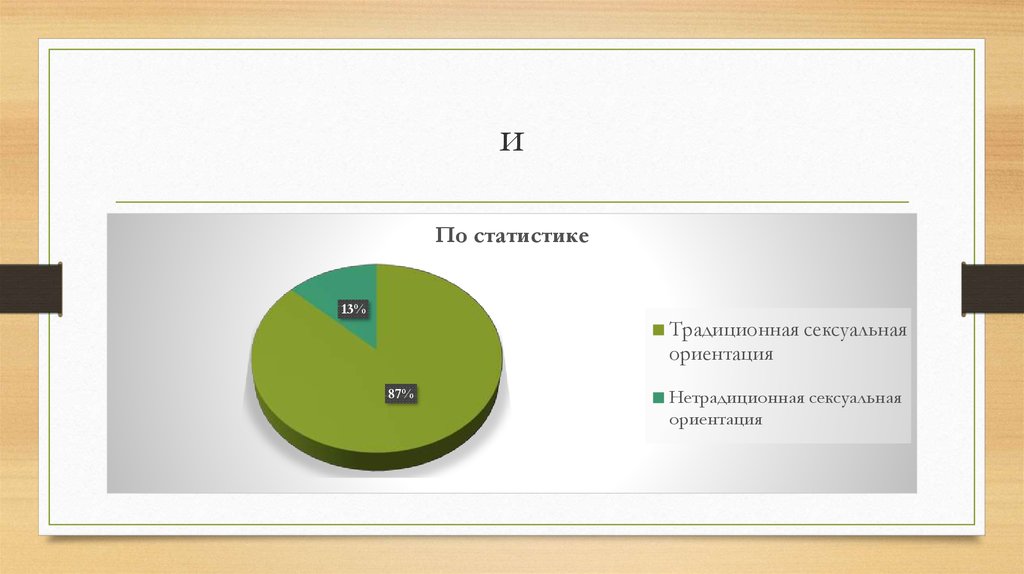 И

По статистике

13%

87%

Традиционная сексуальная ориентация

Нетрадиционная сексуальная ориентация